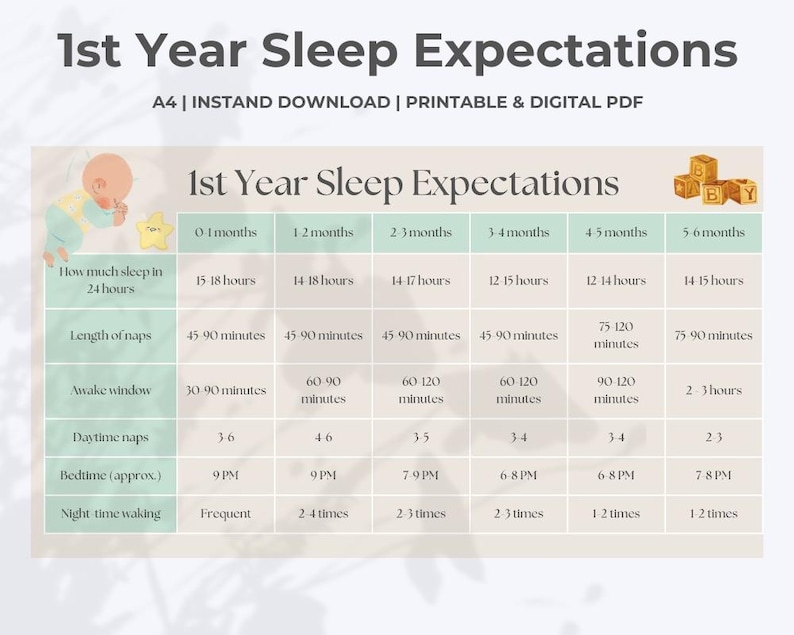 1st Year Sleep Expectations

A4 | INSTAND DOWNLOAD | PRINTABLE & DIGITAL PDF

1st Year Sleep Expectations

B A B Y

| | 0-1 months | 1-2 months | 2-3 months | 3-4 months | 4-5 months | 5-6 months |
|---|---|---|---|---|---|---|
| How much sleep in 24 hours | 15-18 hours | 14-18 hours | 14-17 hours | 12-15 hours | 12-14 hours | 14-15 hours |
| Length of naps | 45-90 minutes | 45-90 minutes | 45-90 minutes | 45-90 minutes | 75-120 minutes | 75-90 minutes |
| Awake window | 30-90 minutes | 60-90 minutes | 60-120 minutes | 60-120 minutes | 90-120 minutes | 2 - 3 hours |
| Daytime naps | 3-6 | 4-6 | 3-5 | 3-4 | 3-4 | 2-3 |
| Bedtime (approx.) | 9 PM | 9 PM | 7-9 PM | 6-8 PM | 6-8 PM | 7-8 PM |
| Night-time waking | Frequent | 2-4 times | 2-3 times | 2-3 times | 1-2 times | 1-2 times |